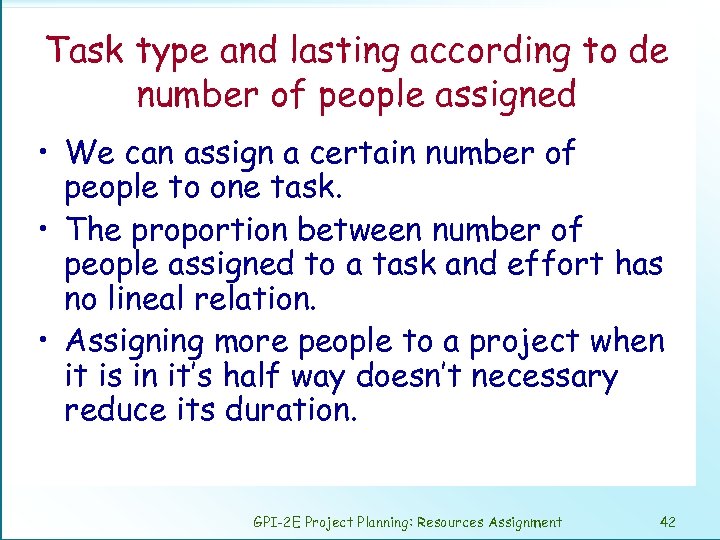 Task type and lasting according to de number of people assigned

• We can assign a certain number of people to one task.

• The proportion between number of people assigned to a task and effort has no lineal relation.

• Assigning more people to a project when it is in it's half way doesn't necessary reduce its duration.

GPI-2E Project Planning: Resources Assignment 42